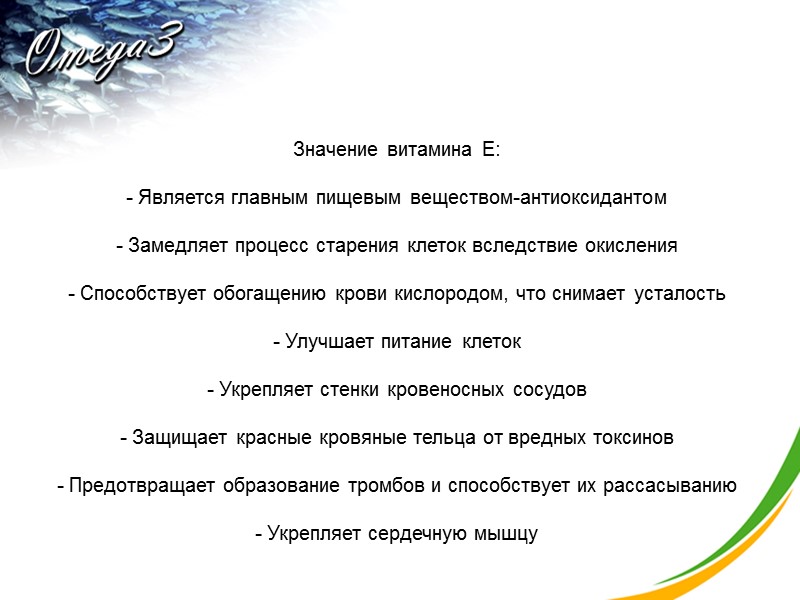 Omega3

Значение витамина Е:

- Является главным пищевым веществом-антиоксидантом

- Замедляет процесс старения клеток вследствие окисления

- Способствует обогащению крови кислородом, что снимает усталость

- Улучшает питание клеток

- Укрепляет стенки кровеносных сосудов

- Защищает красные кровяные тельца от вредных токсинов

- Предотвращает образование тромбов и способствует их рассасыванию

- Укрепляет сердечную мышцу